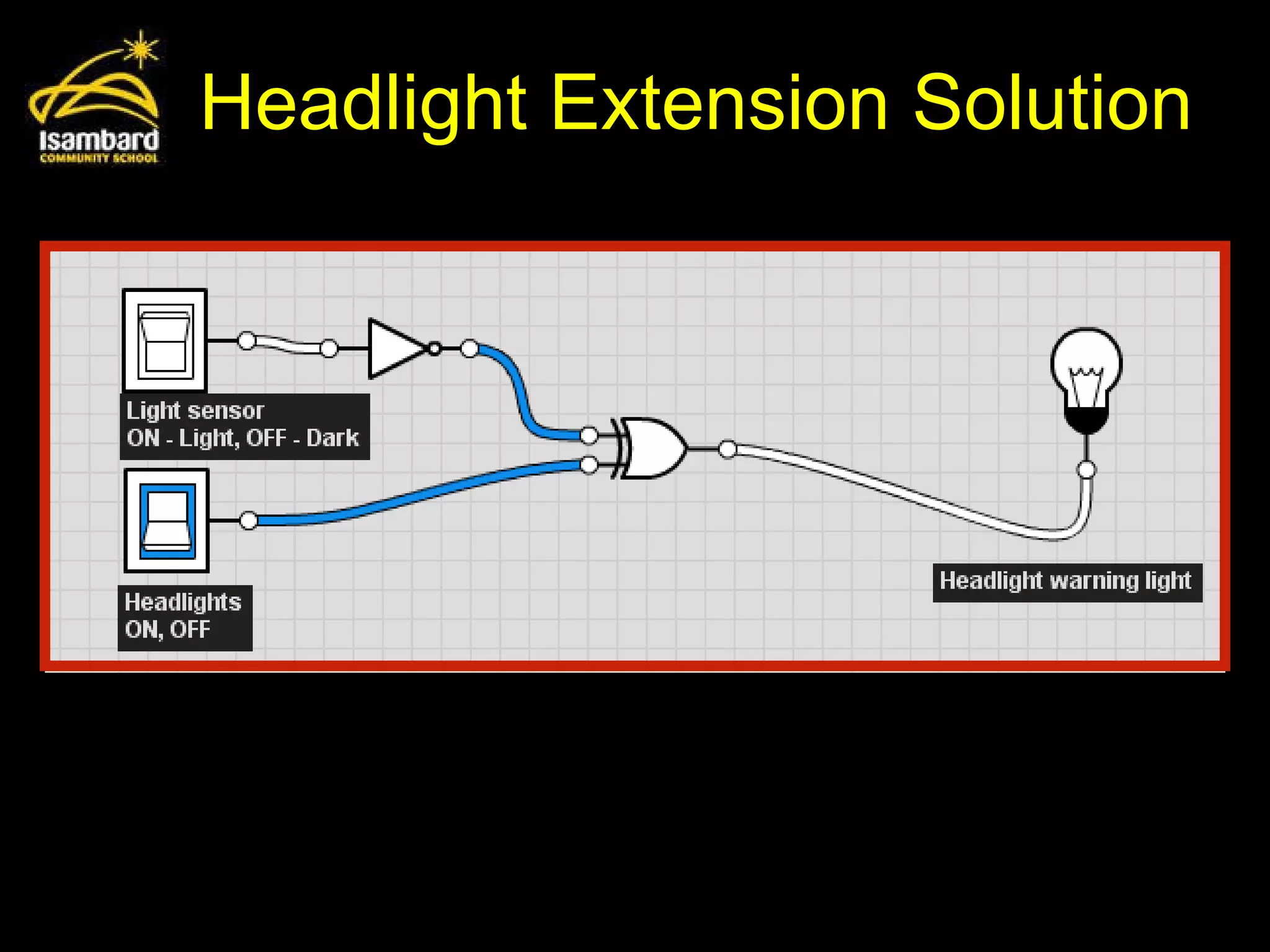 Isambard
COMMUNITY SCHOOL

Headlight Extension Solution

Light sensor
ON - Light, OFF - Dark

Headlights
ON, OFF

Headlight warning light